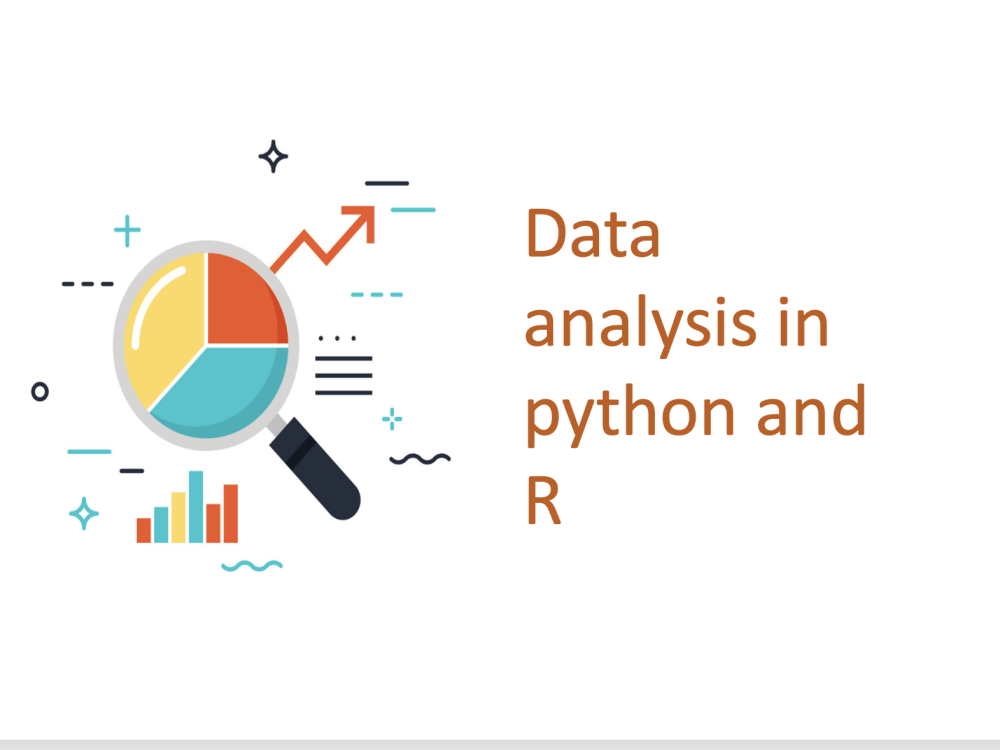 Data analysis in python and R